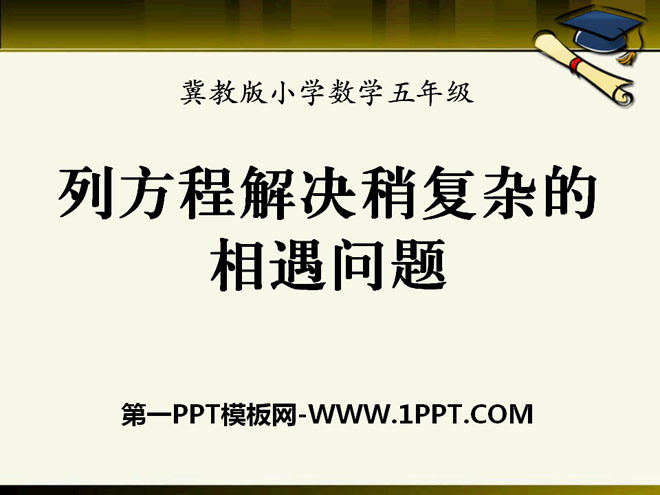 冀教版小学数学五年级

列方程解决稍复杂的相遇问题

第一PPT模板网-WWW.1PPT.COM